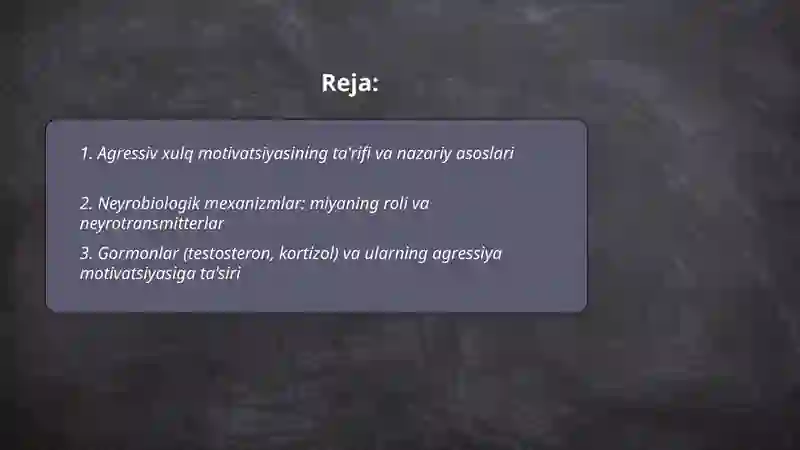 Reja:

1. Agressiv xulq motivatsiyasining ta'rifi va nazariy asoslari

2. Neyrobiologik mexanizmlar: miyaning roli va neyrotransmitterlar

3. Gormonlar (testosteron, kortizol) va ularning agressiya motivatsiyasiga ta'siri